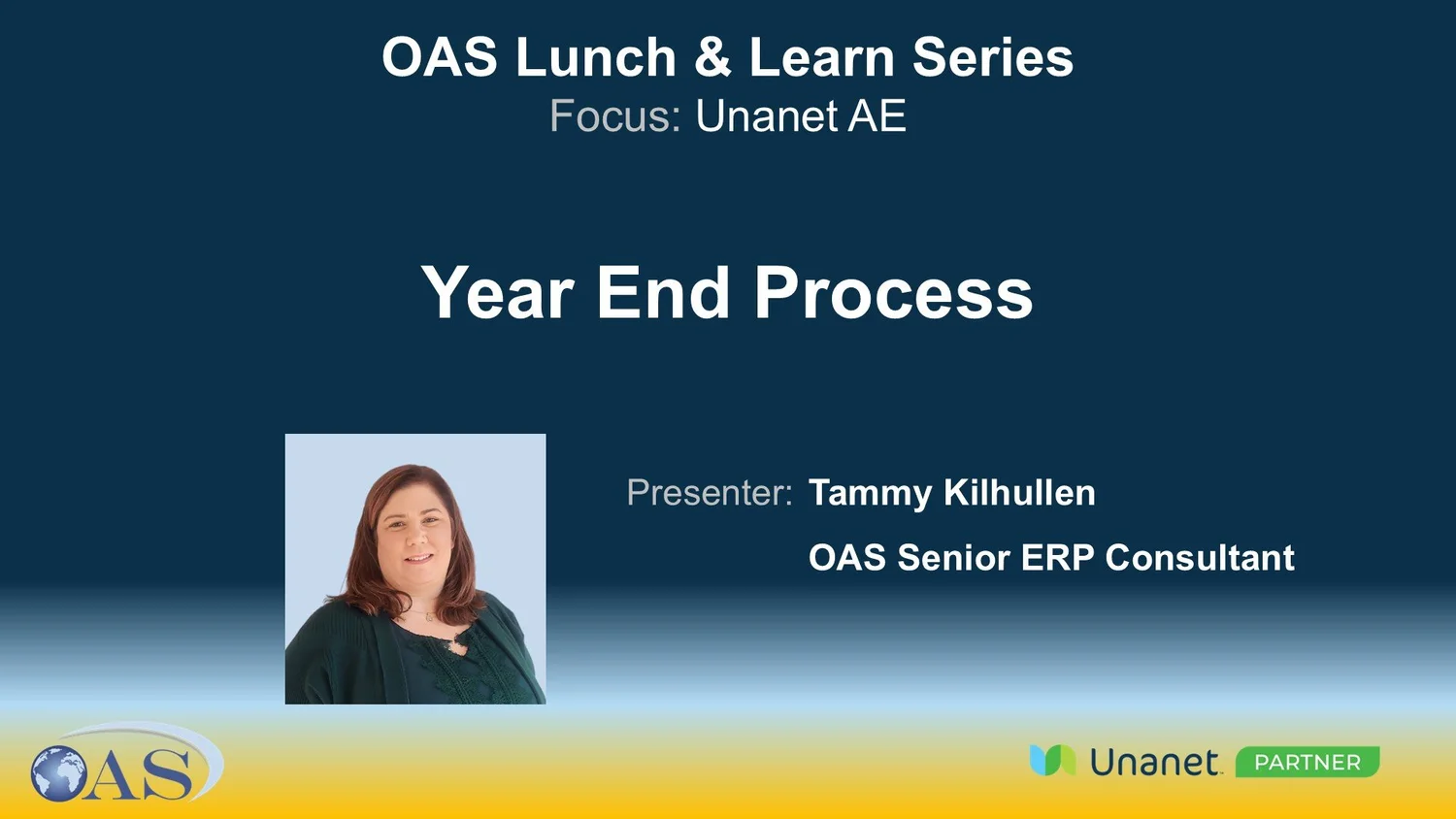 OAS Lunch & Learn Series
Focus: Unanet AE

Year End Process

Presenter: Tammy Kilhullen
OAS Senior ERP Consultant

OAS

Unanet PARTNER